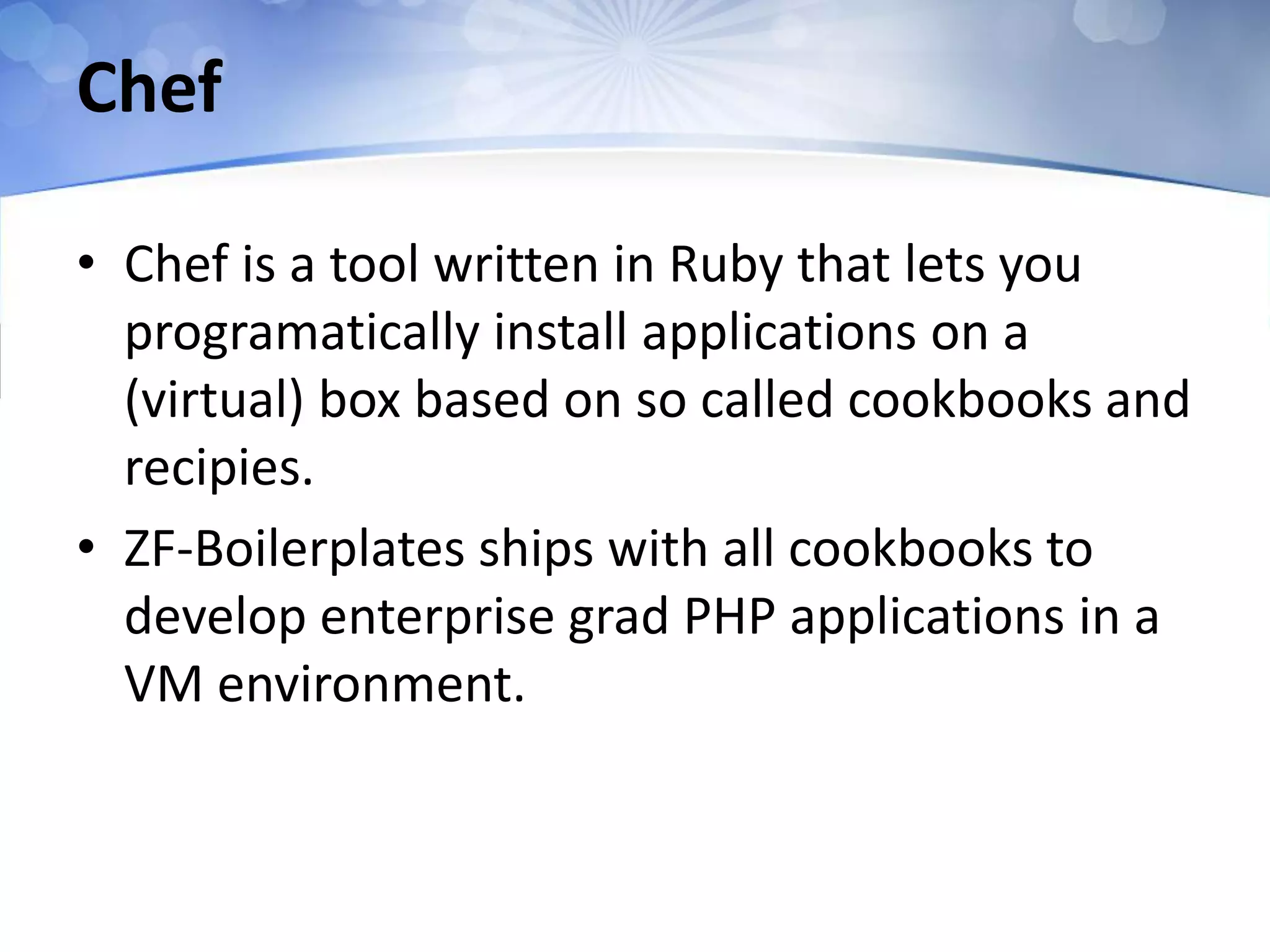 Chef

• Chef is a tool written in Ruby that lets you programatically install applications on a (virtual) box based on so called cookbooks and recipies.
• ZF-Boilerplates ships with all cookbooks to develop enterprise grad PHP applications in a VM environment.